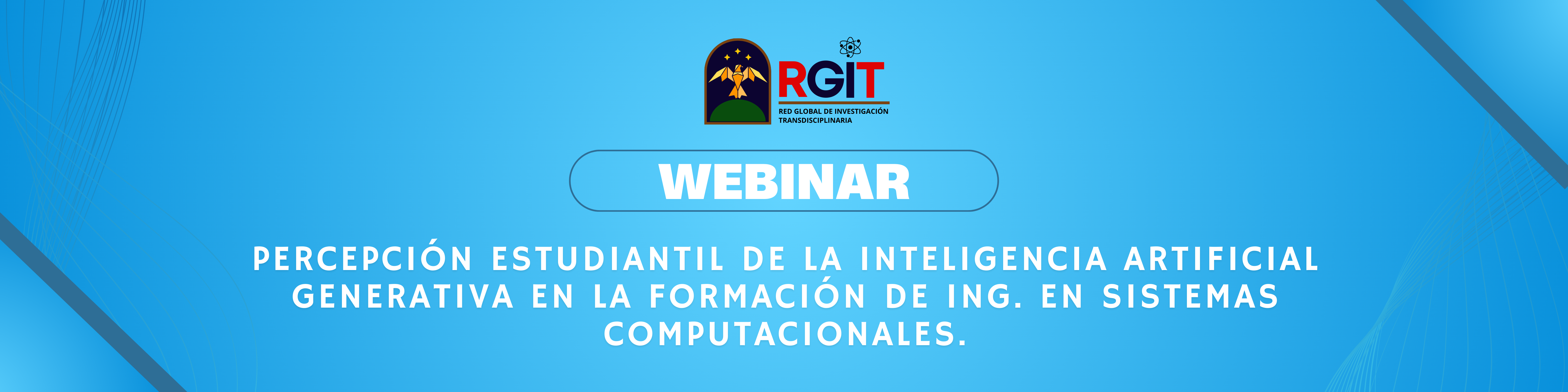 RGIT
RED GLOBAL DE INVESTIGACIÓN TRANSDISCIPLINARIA

WEBINAR

PERCEPCIÓN ESTUDIANTIL DE LA INTELIGENCIA ARTIFICIAL GENERATIVA EN LA FORMACIÓN DE ING. EN SISTEMAS COMPUTACIONALES.